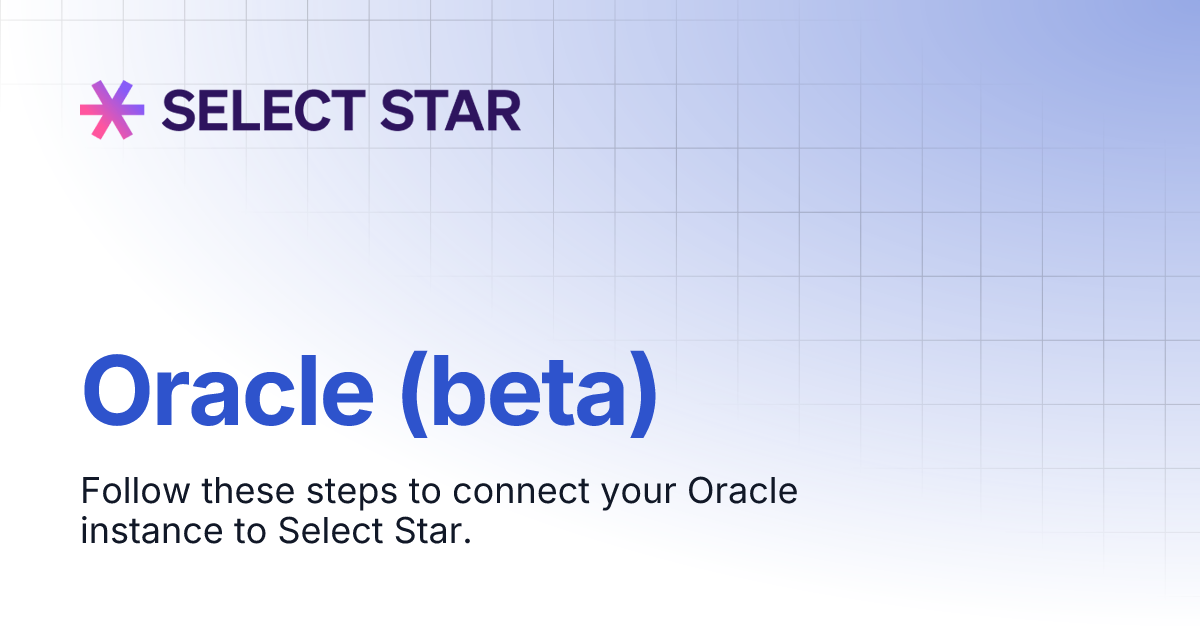 SELECT STAR

Oracle (beta)

Follow these steps to connect your Oracle instance to Select Star.